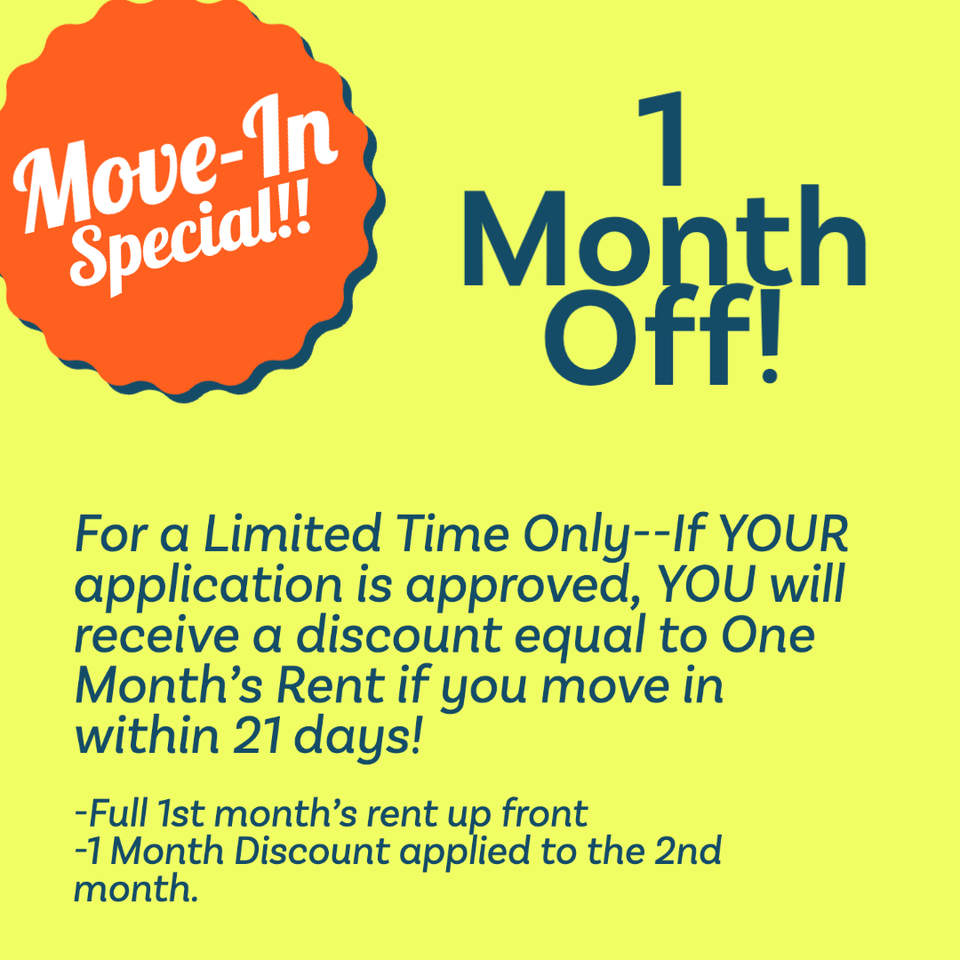 Move-In Special!!

1 Month Off!

For a Limited Time Only--If YOUR application is approved, YOU will receive a discount equal to One Month's Rent if you move in within 21 days!

-Full 1st month's rent up front
-1 Month Discount applied to the 2nd month.